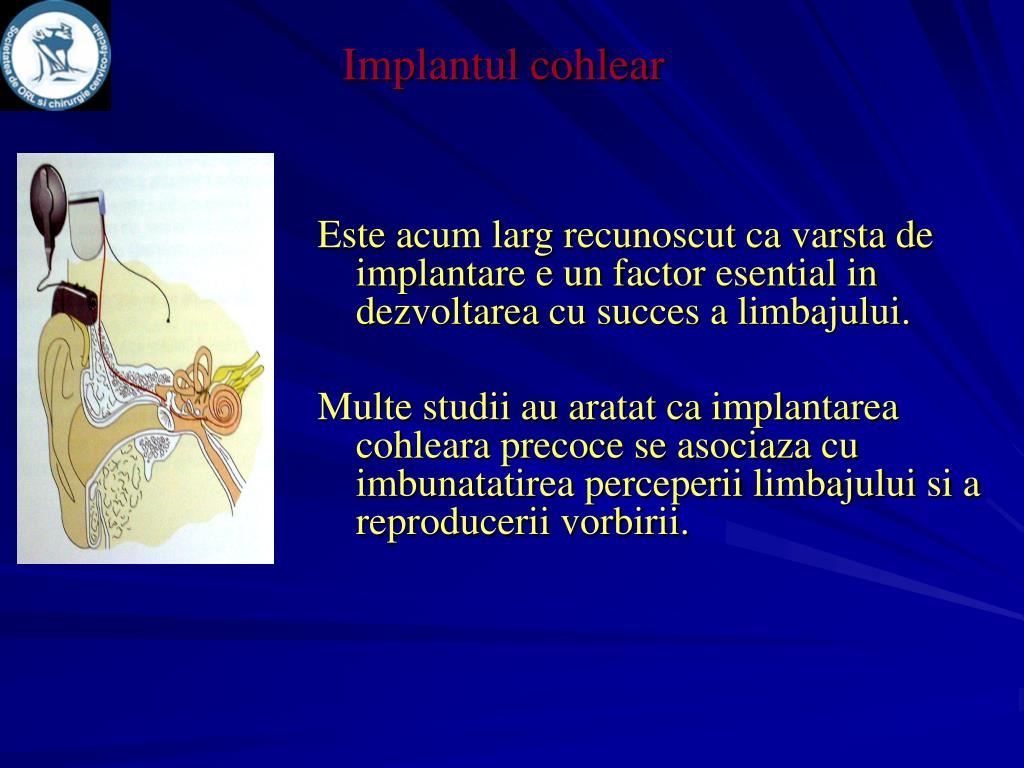 Societatea de ORL si chirurgie cervico-faciala

Implantul cohlear

Este acum larg recunoscut ca varsta de implantare e un factor esential in dezvoltarea cu succes a limbajului.

Multe studii au aratat ca implantarea cohleara precoce se asociaza cu imbunatatirea perceperii limbajului si a reproducerii vorbirii.